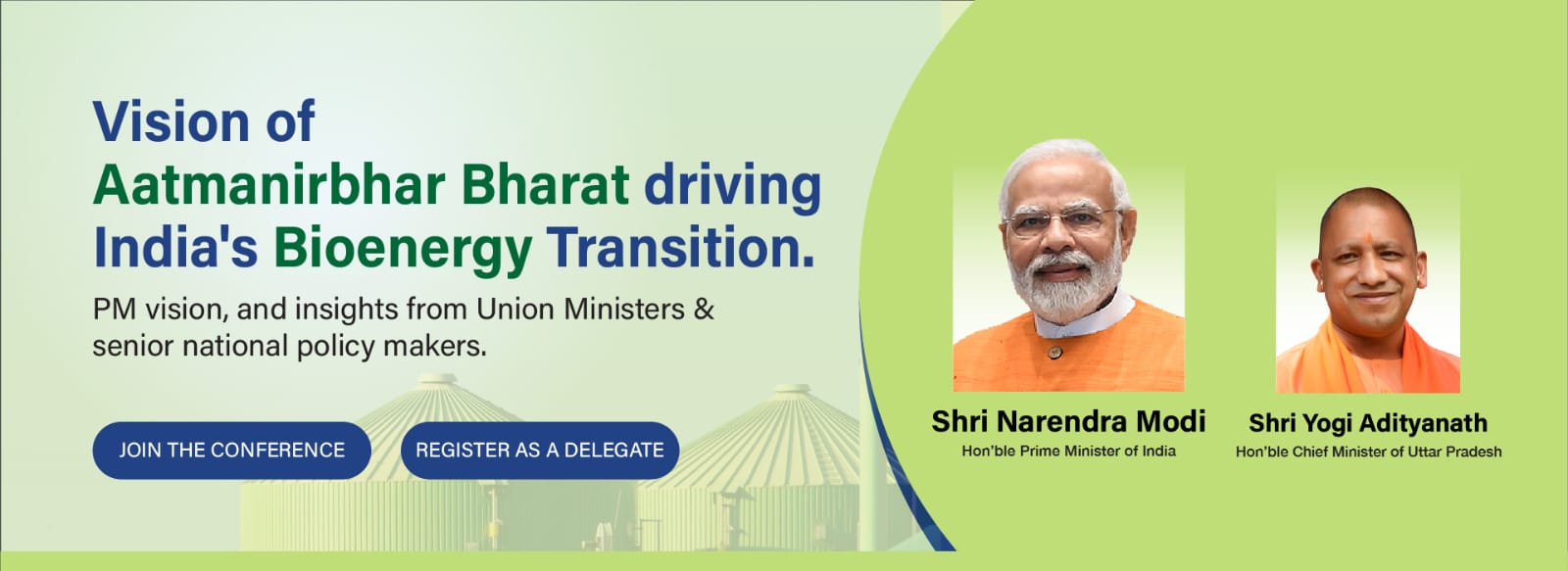 Vision of
Aatmanirbhar Bharat driving
India's Bioenergy Transition.

PM vision, and insights from Union Ministers & senior national policy makers.

JOIN THE CONFERENCE

REGISTER AS A DELEGATE

Shri Narendra Modi
Hon'ble Prime Minister of India

Shri Yogi Adityanath
Hon'ble Chief Minister of Uttar Pradesh